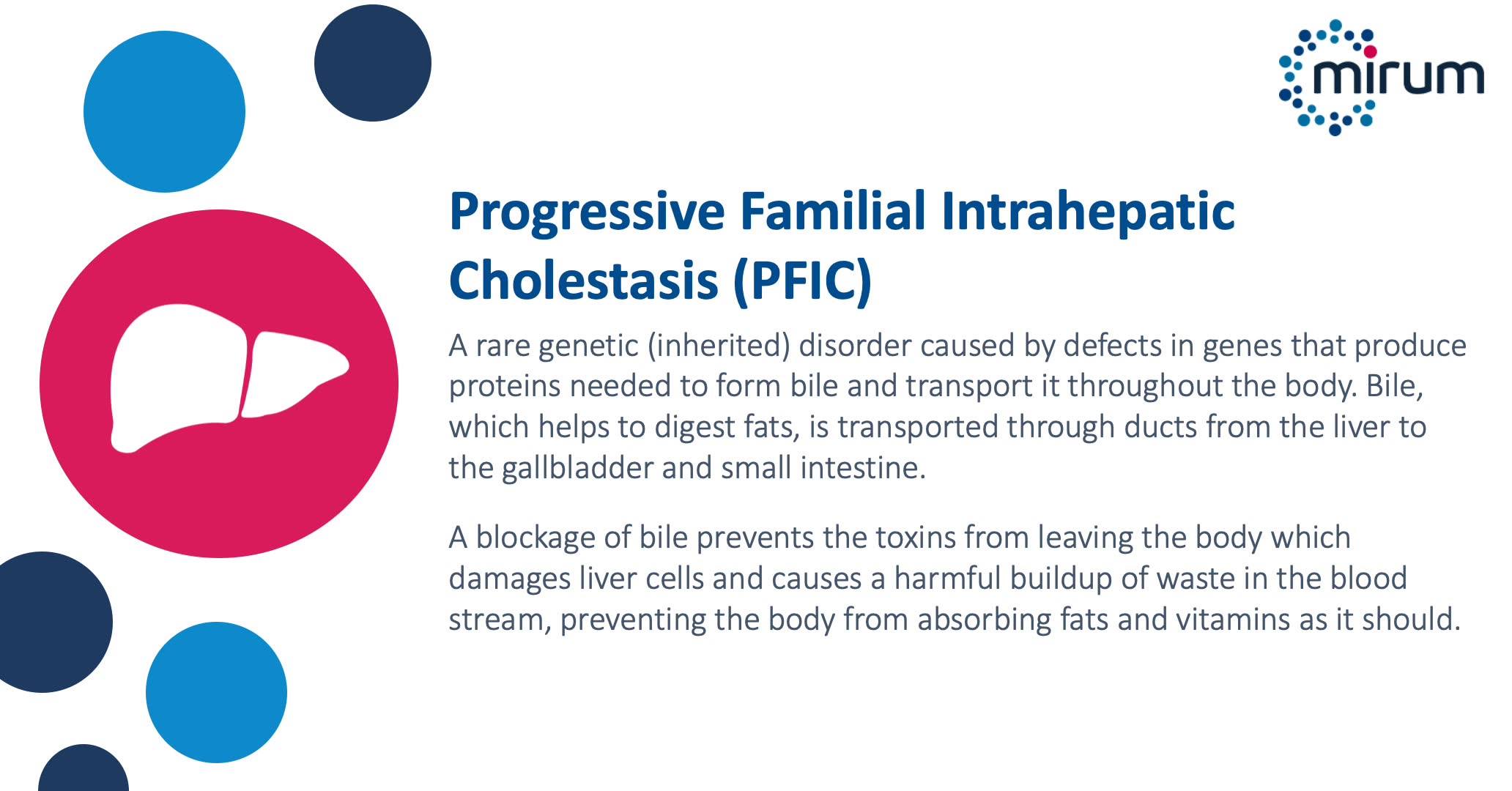 mirum

Progressive Familial Intrahepatic Cholestasis (PFIC)

A rare genetic (inherited) disorder caused by defects in genes that produce proteins needed to form bile and transport it throughout the body. Bile, which helps to digest fats, is transported through ducts from the liver to the gallbladder and small intestine.

A blockage of bile prevents the toxins from leaving the body which damages liver cells and causes a harmful buildup of waste in the blood stream, preventing the body from absorbing fats and vitamins as it should.